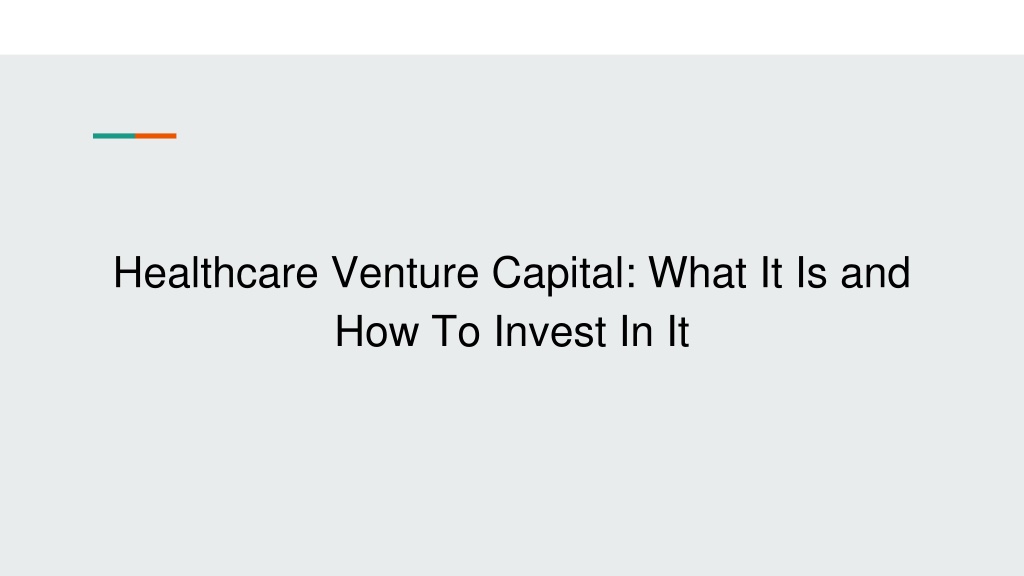 Healthcare Venture Capital: What It Is and How To Invest In It